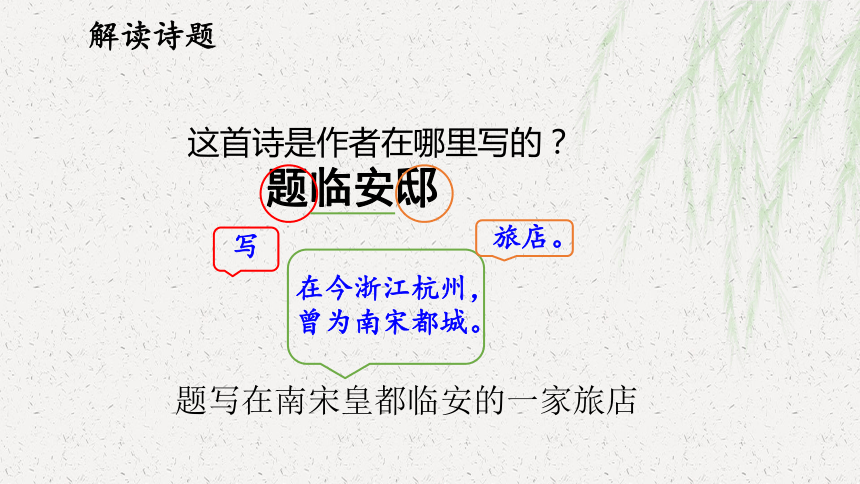 解读诗题

这首诗是作者在哪里写的？

题临安邸

写

旅店。

在今浙江杭州，曾为南宋都城。

题写在南宋皇都临安的一家旅店